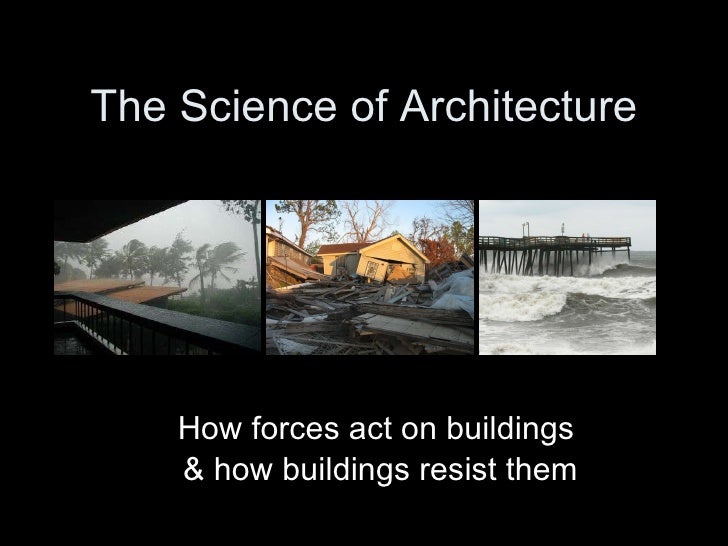 The Science of Architecture

How forces act on buildings
& how buildings resist them